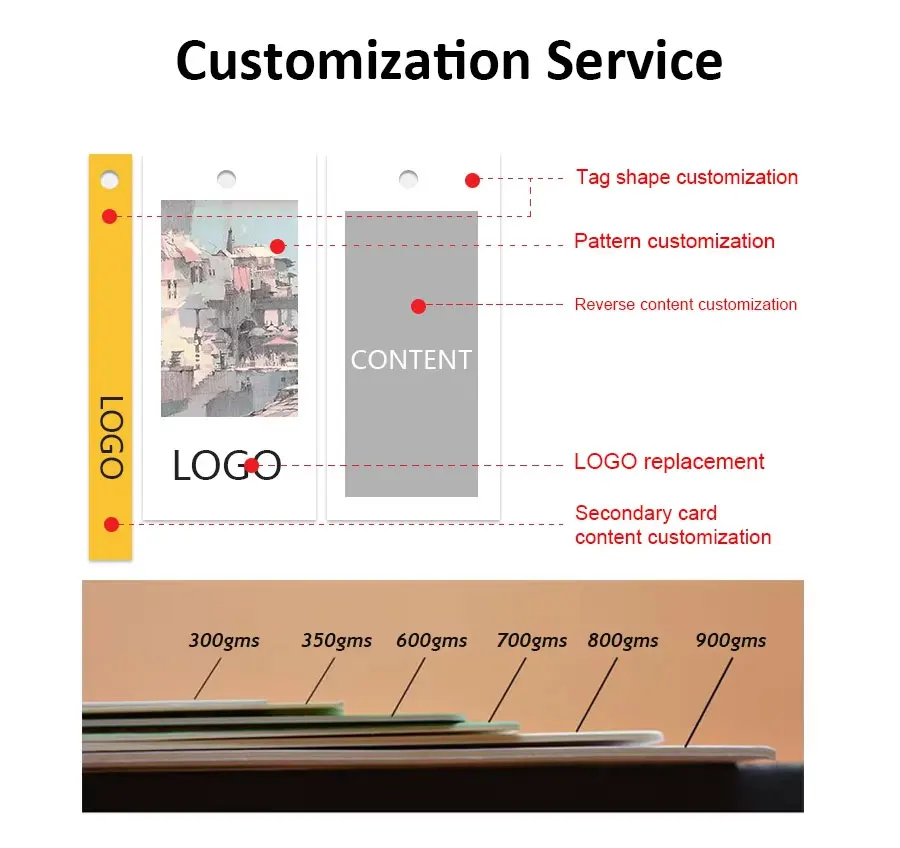 Customization Service

LOGO

LOGO

CONTENT

Tag shape customization

Pattern customization

Reverse content customization

LOGO replacement

Secondary card content customization

300gms 350gms 600gms 700gms 800gms 900gms